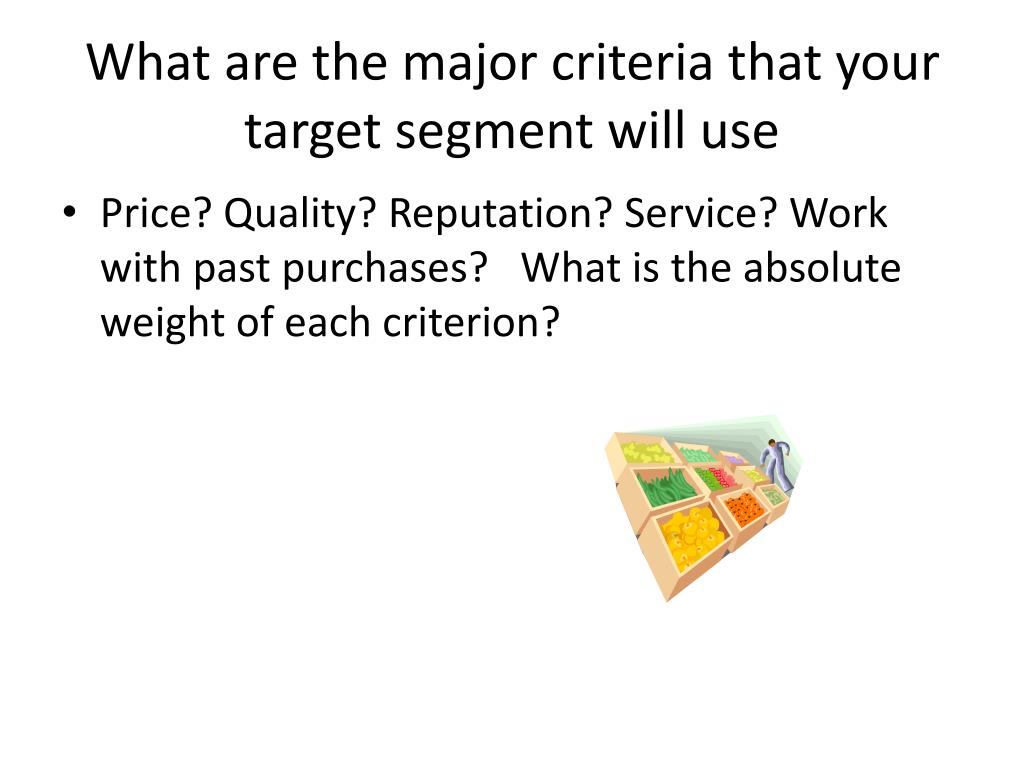 What are the major criteria that your target segment will use

• Price? Quality? Reputation? Service? Work with past purchases? What is the absolute weight of each criterion?